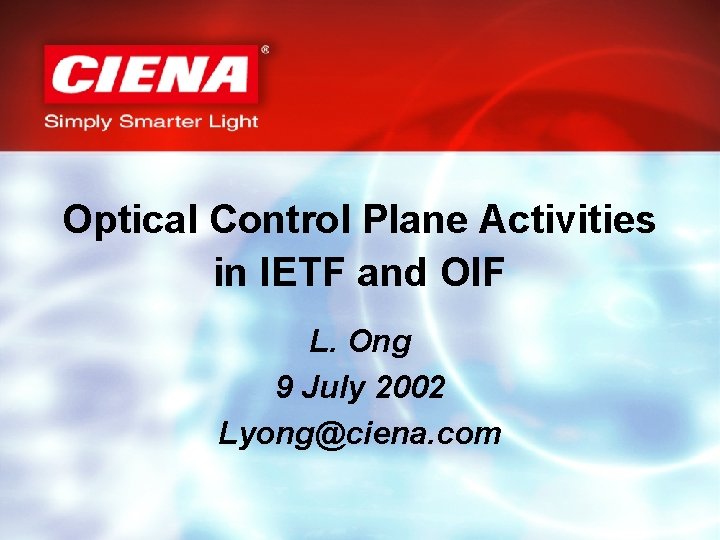 CIENA®
Simply Smarter Light

Optical Control Plane Activities in IETF and OIF

L. Ong
9 July 2002
Lyong@ciena.com